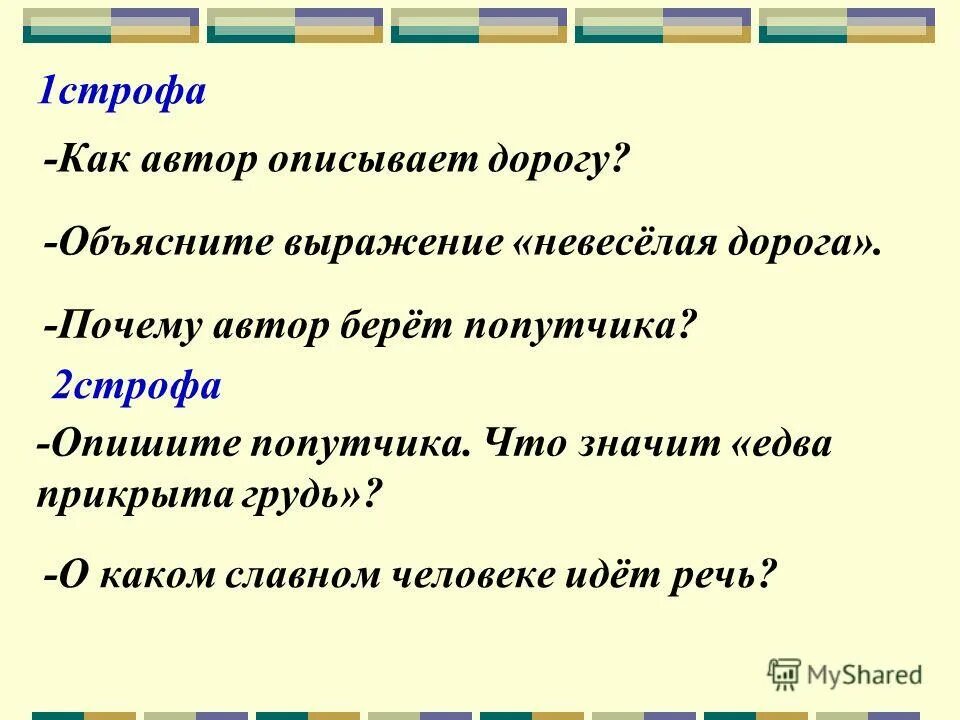 1строфа

-Как автор описывает дорогу?

-Объясните выражение «невесёлая дорога».

-Почему автор берёт попутчика?

2строфа

-Опишите попутчика. Что значит «едва прикрыта грудь»?

-О каком славном человеке идёт речь?

MyShared